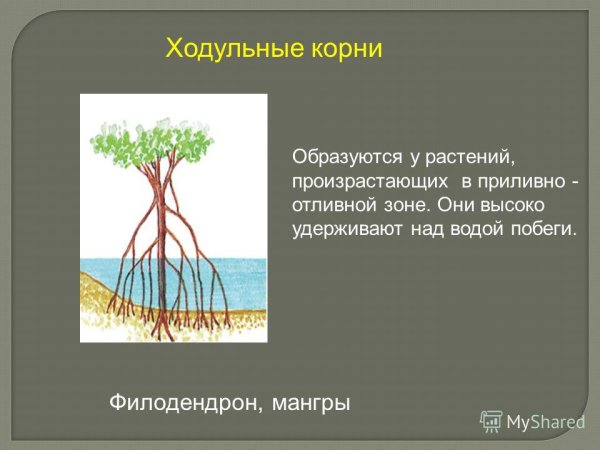 Ходульные корни

Образуются у растений, произрастающих в приливно - отливной зоне. Они высоко удерживают над водой побеги.

Филодендрон, мангры

MyShared